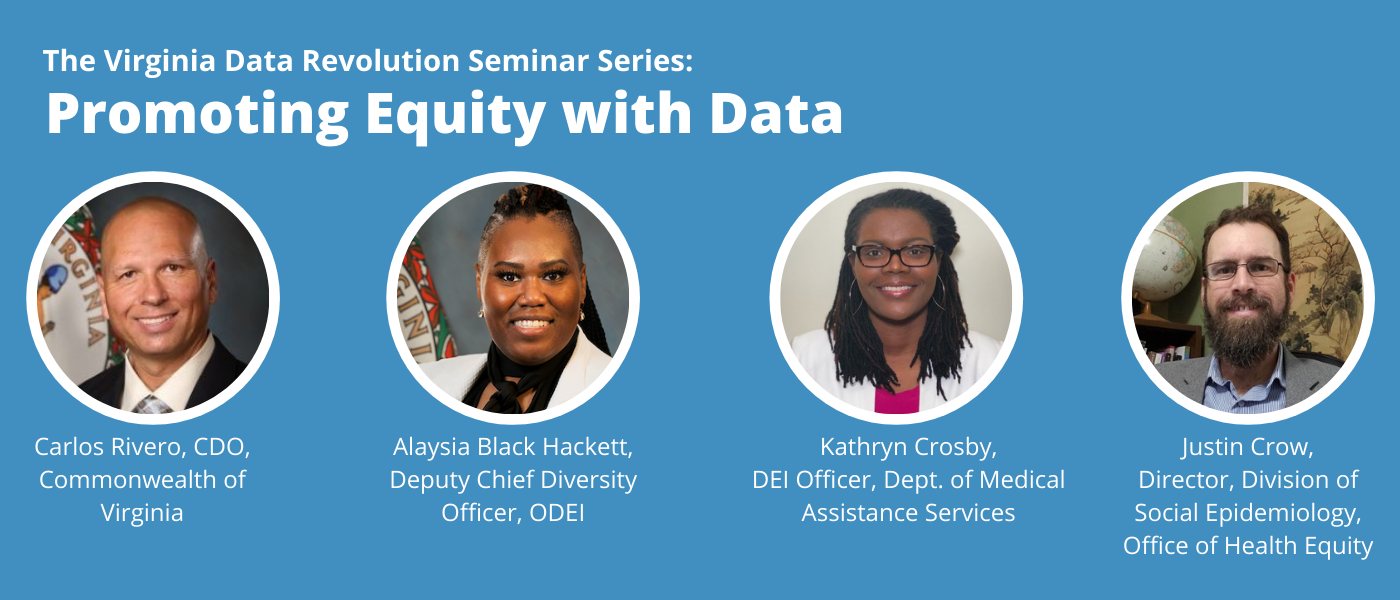 The Virginia Data Revolution Seminar Series:
Promoting Equity with Data

Carlos Rivero, CDO, Commonwealth of Virginia

Alaysia Black Hackett, Deputy Chief Diversity Officer, ODEI

Kathryn Crosby, DEI Officer, Dept. of Medical Assistance Services

Justin Crow, Director, Division of Social Epidemiology, Office of Health Equity